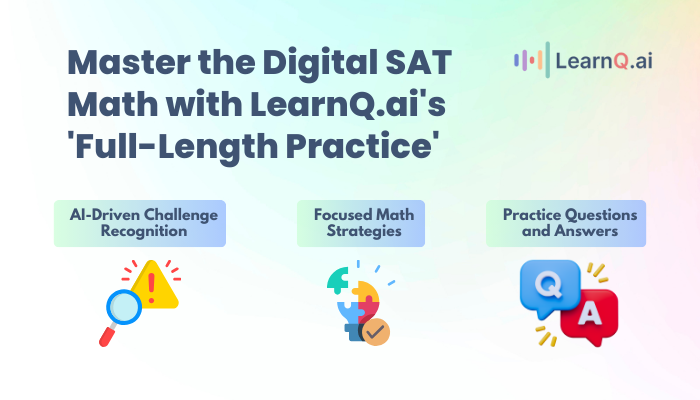 Master the Digital SAT Math with LearnQ.ai's 'Full-Length Practice'

LearnQ.ai

AI-Driven Challenge Recognition

Focused Math Strategies

Practice Questions and Answers

Q

A